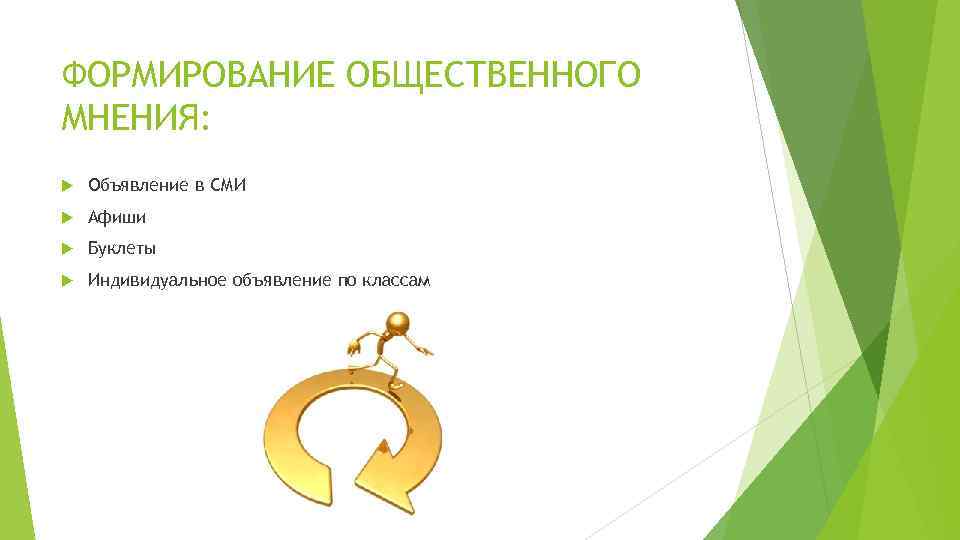 ФОРМИРОВАНИЕ ОБЩЕСТВЕННОГО МНЕНИЯ:

Объявление в СМИ

Афиши

Буклеты

Индивидуальное объявление по классам